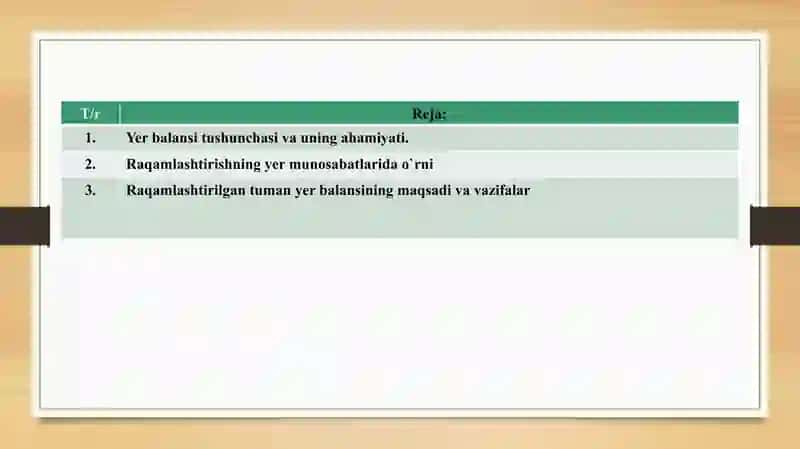 | T/r | Reja: |
|---|---|
| 1. | Yer balansi tushunchasi va uning ahamiyati. |
| 2. | Raqamlashtirishning yer munosabatlarida o`rni |
| 3. | Raqamlashtirilgan tuman yer balansining maqsadi va vazifalar |